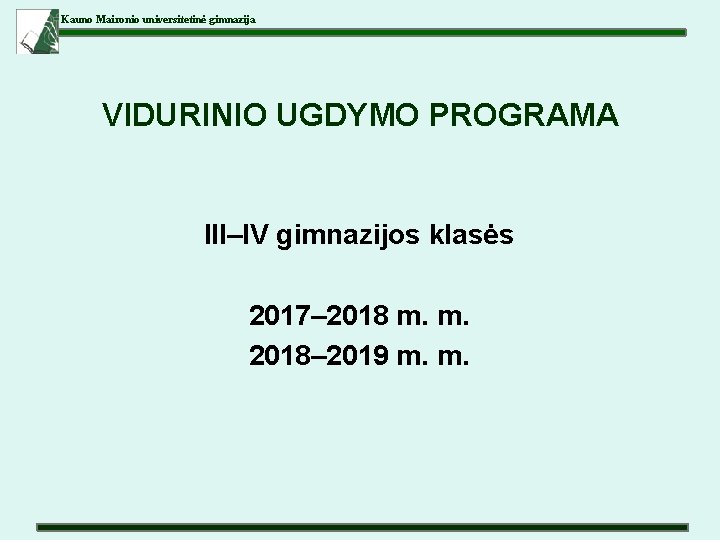 Kauno Maironio universitetinė gimnazija

VIDURINIO UGDYMO PROGRAMA

III–IV gimnazijos klasės

2017–2018 m. m.
2018–2019 m. m.